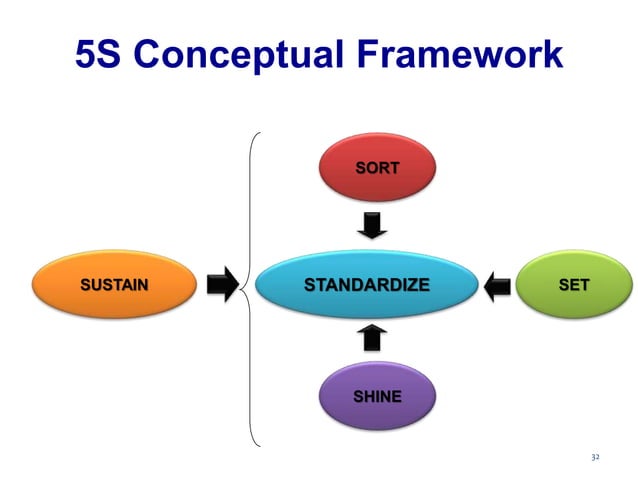 5S Conceptual Framework

SORT

SUSTAIN

STANDARDIZE

SET

SHINE

32